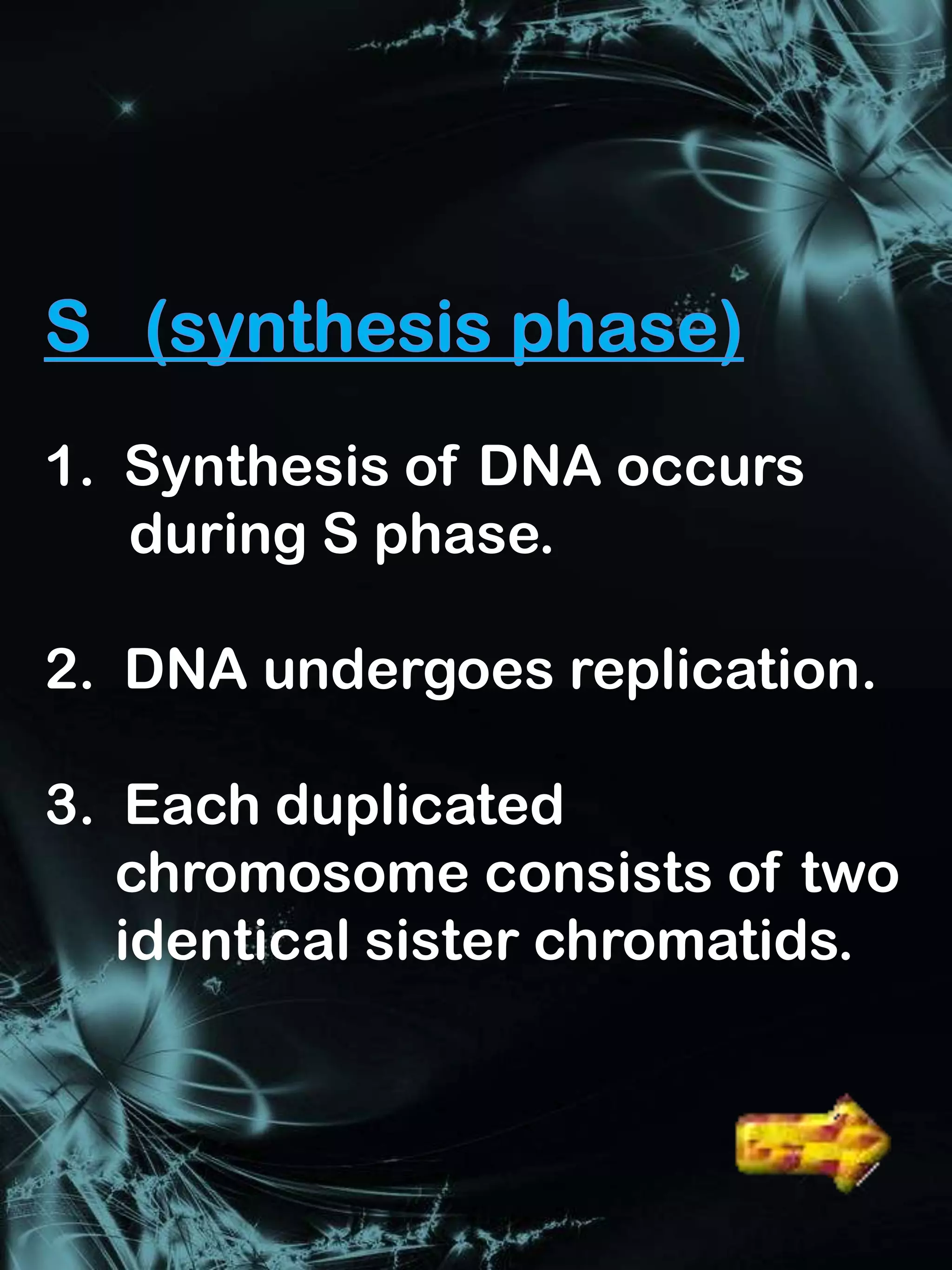 S (synthesis phase)

1. Synthesis of DNA occurs during S phase.

2. DNA undergoes replication.

3. Each duplicated chromosome consists of two identical sister chromatids.